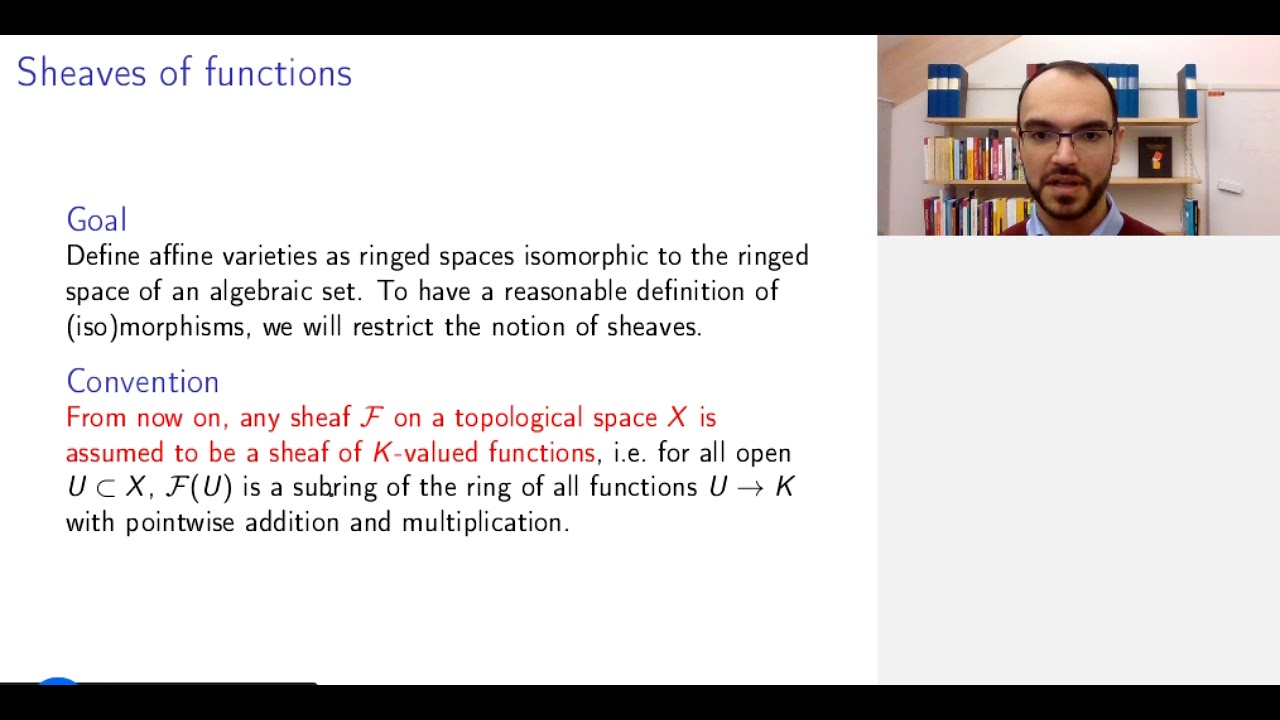 Sheaves of functions

Goal
Define affine varieties as ringed spaces isomorphic to the ringed space of an algebraic set. To have a reasonable definition of (iso)morphisms, we will restrict the notion of sheaves.

Convention
From now on, any sheaf $\mathcal{F}$ on a topological space $X$ is assumed to be a sheaf of $K$-valued functions, i.e. for all open $U \subset X$, $\mathcal{F}(U)$ is a subring of the ring of all functions $U \to K$ with pointwise addition and multiplication.